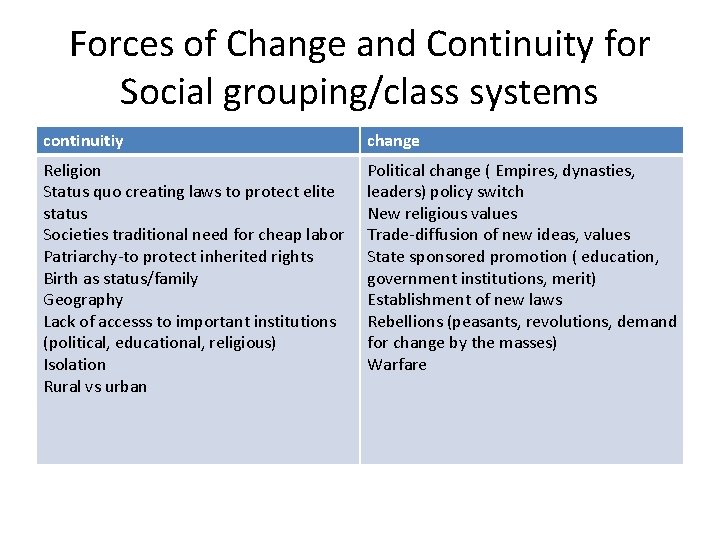 Forces of Change and Continuity for Social grouping/class systems

| continuitiy | change |
|---|---|
| Religion<br>Status quo creating laws to protect elite status<br>Societies traditional need for cheap labor<br>Patriarchy-to protect inherited rights<br>Birth as status/family<br>Geography<br>Lack of accesss to important institutions (political, educational, religious)<br>Isolation<br>Rural vs urban | Political change ( Empires, dynasties, leaders) policy switch<br>New religious values<br>Trade-diffusion of new ideas, values<br>State sponsored promotion ( education, government institutions, merit)<br>Establishment of new laws<br>Rebellions (peasants, revolutions, demand for change by the masses)<br>Warfare |